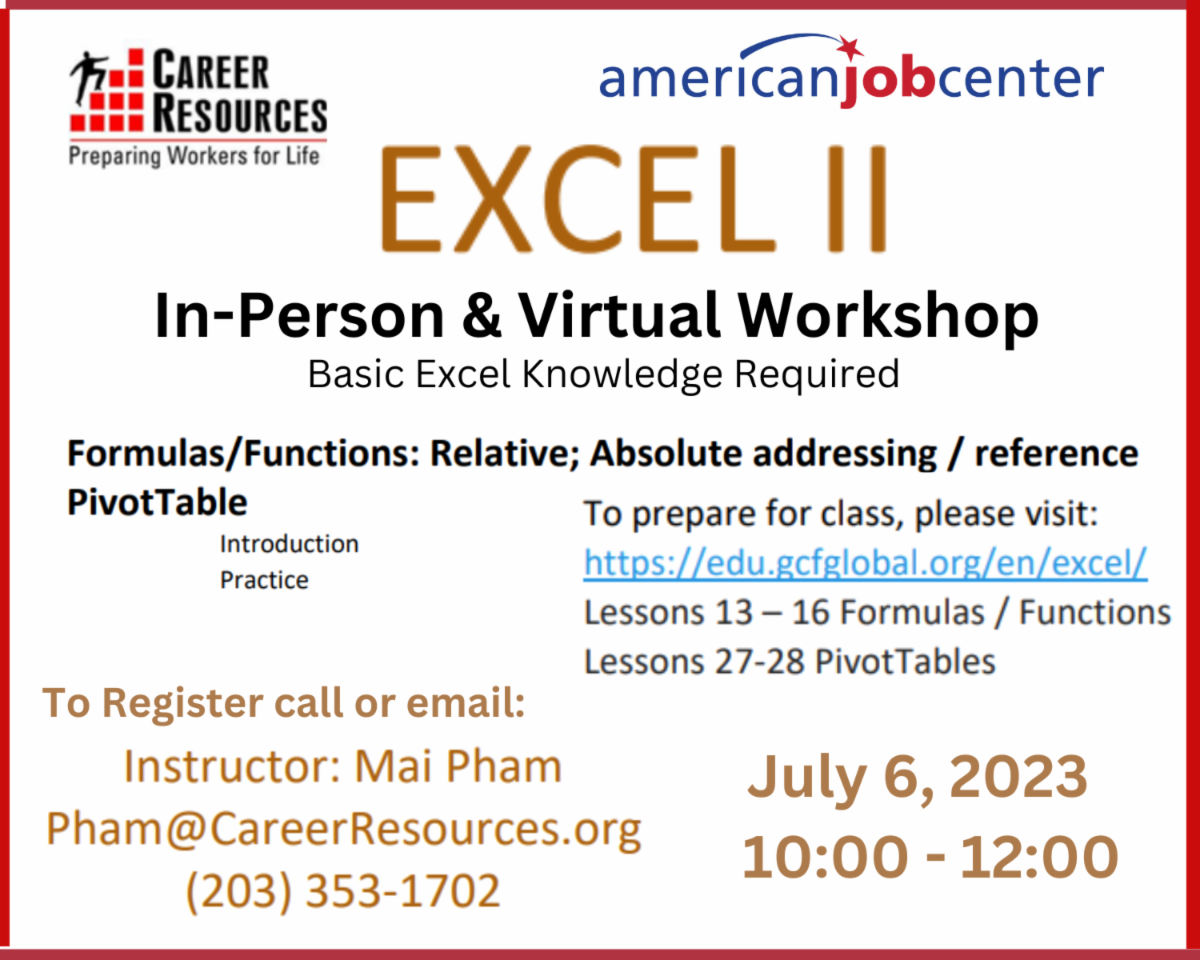 CAREER RESOURCES
Preparing Workers for Life

americanjobcenter

EXCEL II

In-Person & Virtual Workshop
Basic Excel Knowledge Required

Formulas/Functions: Relative; Absolute addressing / reference
PivotTable
Introduction
Practice

To prepare for class, please visit:
https://edu.gcfglobal.org/en/excel/
Lessons 13 – 16 Formulas / Functions
Lessons 27-28 PivotTables

To Register call or email:
Instructor: Mai Pham
Pham@CareerResources.org
(203) 353-1702

July 6, 2023
10:00 - 12:00